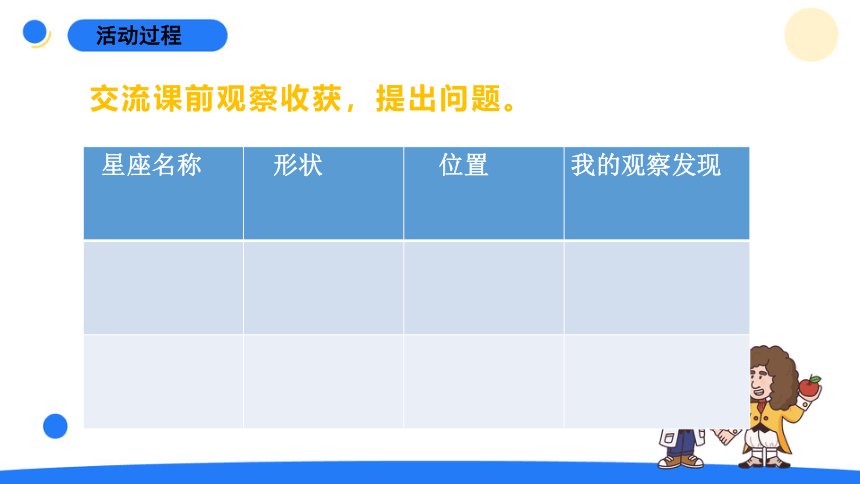 活动过程

交流课前观察收获，提出问题。

| 星座名称 | 形状 | 位置 | 我的观察发现 |
|---|---|---|---|
| | | | |
| | | | |